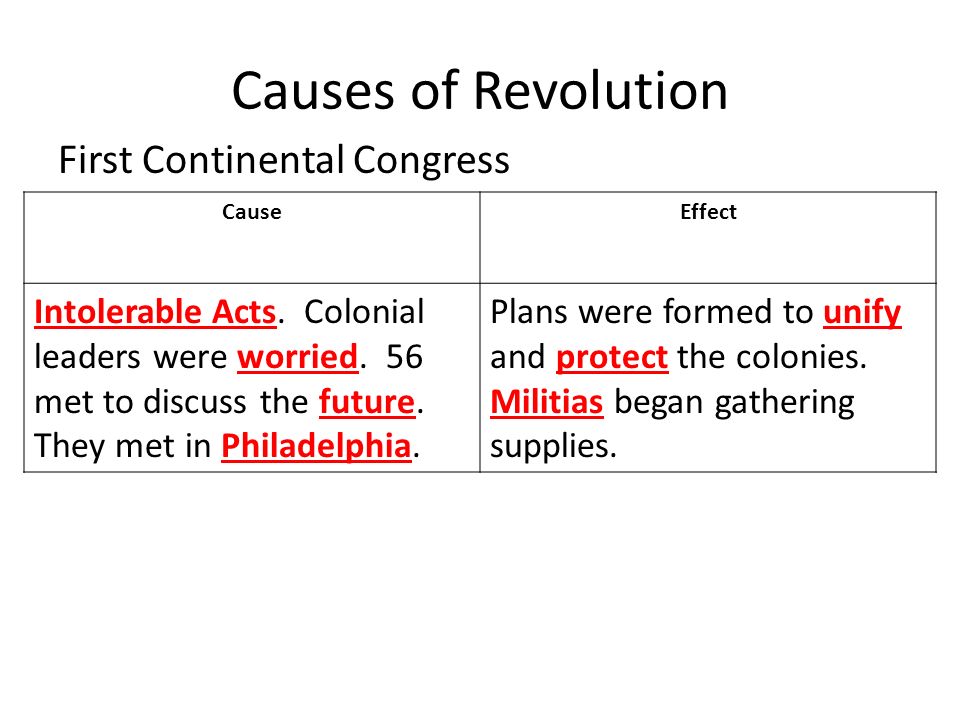 Causes of Revolution

First Continental Congress

| Cause | Effect |
|---|---|
| Intolerable Acts. Colonial leaders were worried. 56 met to discuss the future. They met in Philadelphia. | Plans were formed to unify and protect the colonies. Militias began gathering supplies. |